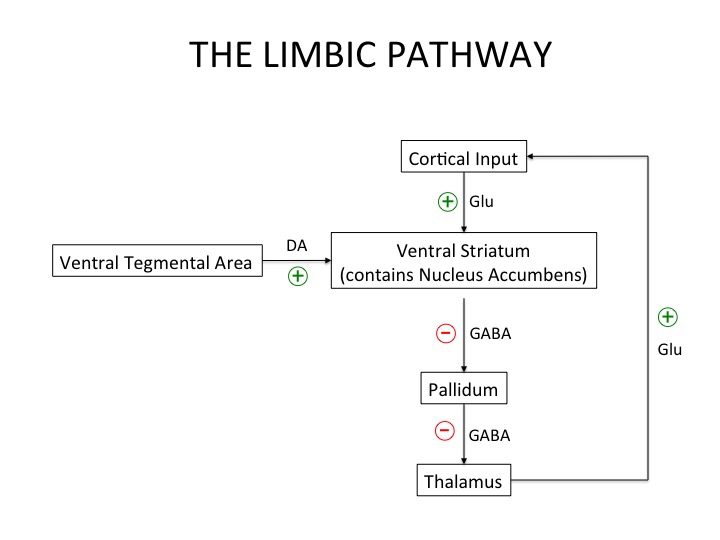 THE LIMBIC PATHWAY

Cortical Input

+ Glu

Ventral Tegmental Area

DA
+

Ventral Striatum
(contains Nucleus Accumbens)

− GABA

Pallidum

− GABA

Thalamus

+
Glu